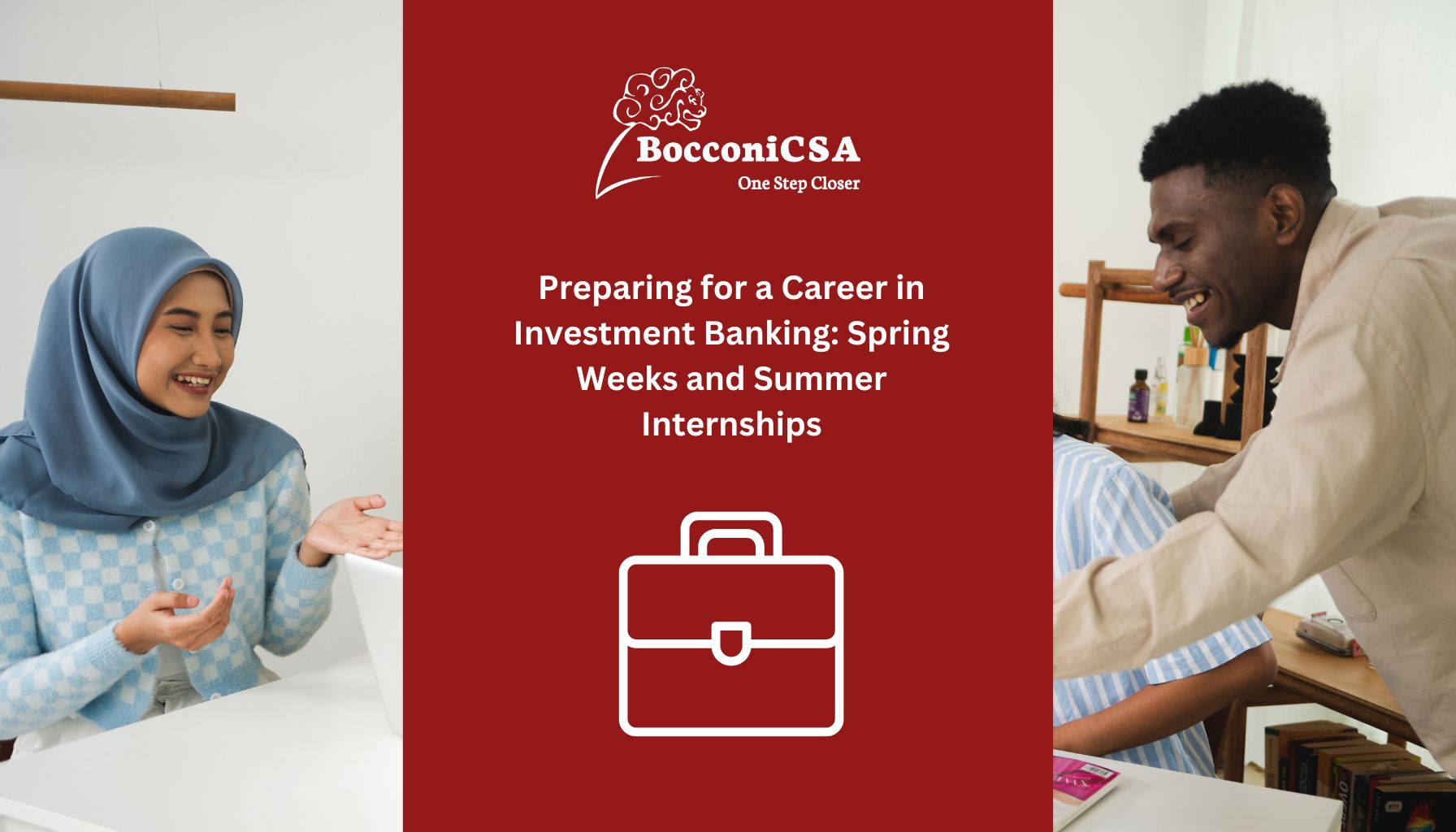 BocconiCSA
One Step Closer

Preparing for a Career in Investment Banking: Spring Weeks and Summer Internships